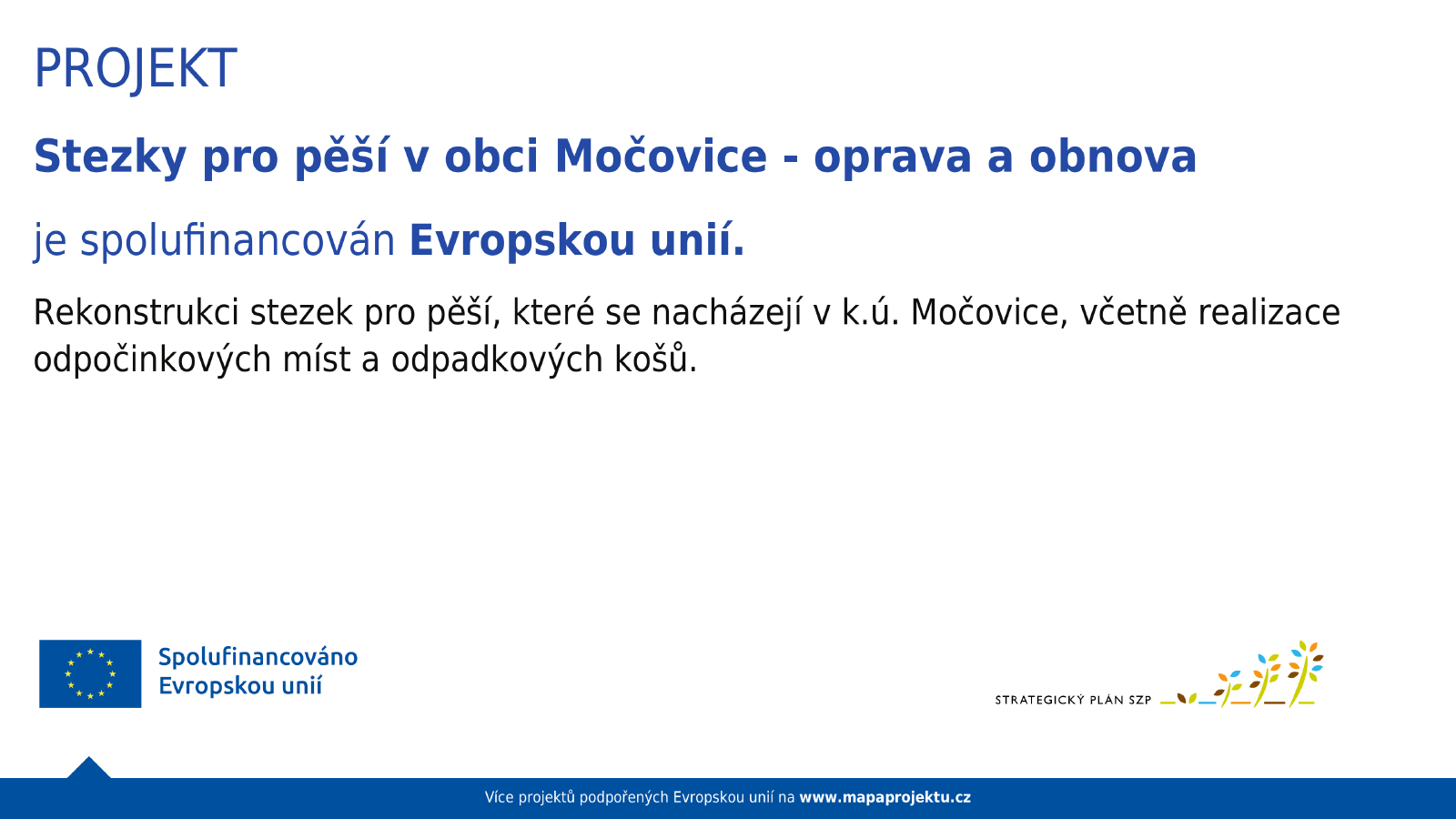 PROJEKT

Stezky pro pěší v obci Močovice - oprava a obnova

je spolufinancován Evropskou unií.

Rekonstrukci stezek pro pěší, které se nacházejí v k.ú. Močovice, včetně realizace odpočinkových míst a odpadkových košů.

Spolufinancováno Evropskou unií

STRATEGICKÝ PLÁN SZP

Více projektů podpořených Evropskou unií na www.mapaprojektu.cz